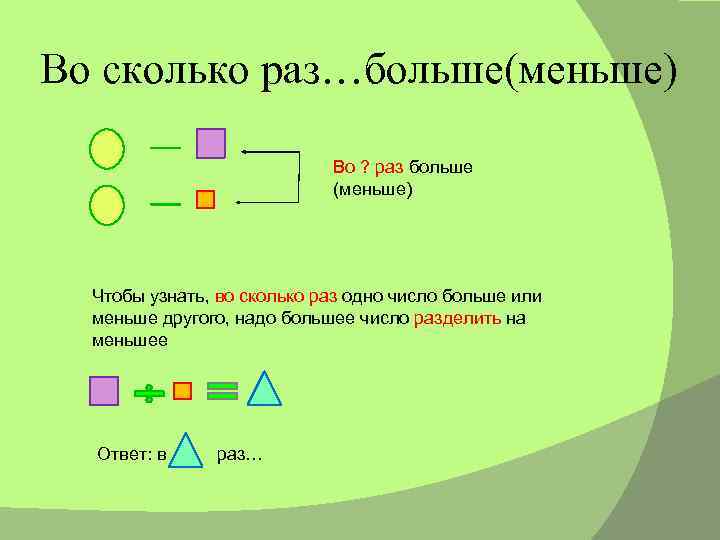 Во сколько раз…больше(меньше)

Во ? раз больше (меньше)

Чтобы узнать, во сколько раз одно число больше или меньше другого, надо большее число разделить на меньшее

Ответ: в раз…